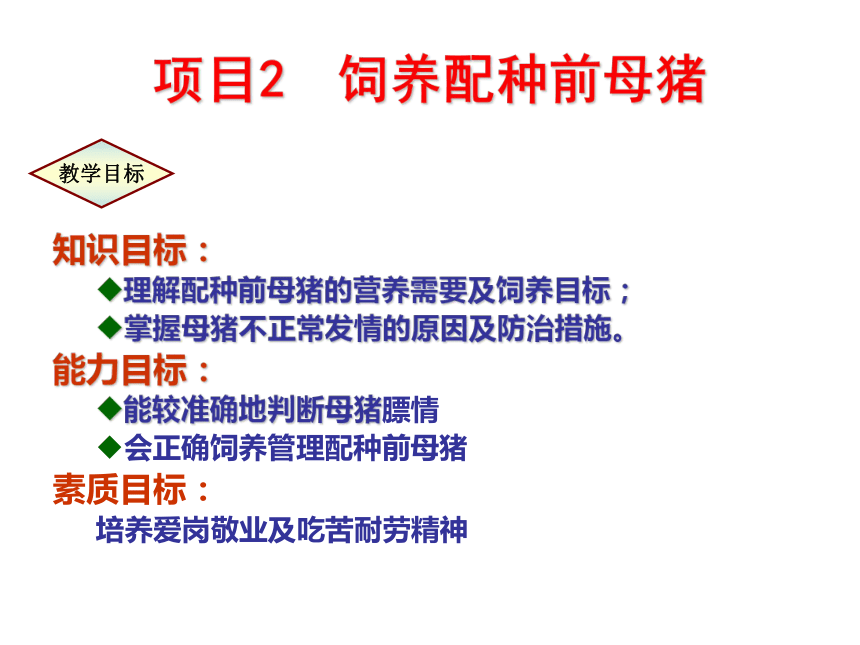 项目2　饲养配种前母猪

教学目标

知识目标：
◆理解配种前母猪的营养需要及饲养目标；
◆掌握母猪不正常发情的原因及防治措施。
能力目标：
◆能较准确地判断母猪膘情
◆会正确饲养管理配种前母猪
素质目标：
培养爱岗敬业及吃苦耐劳精神